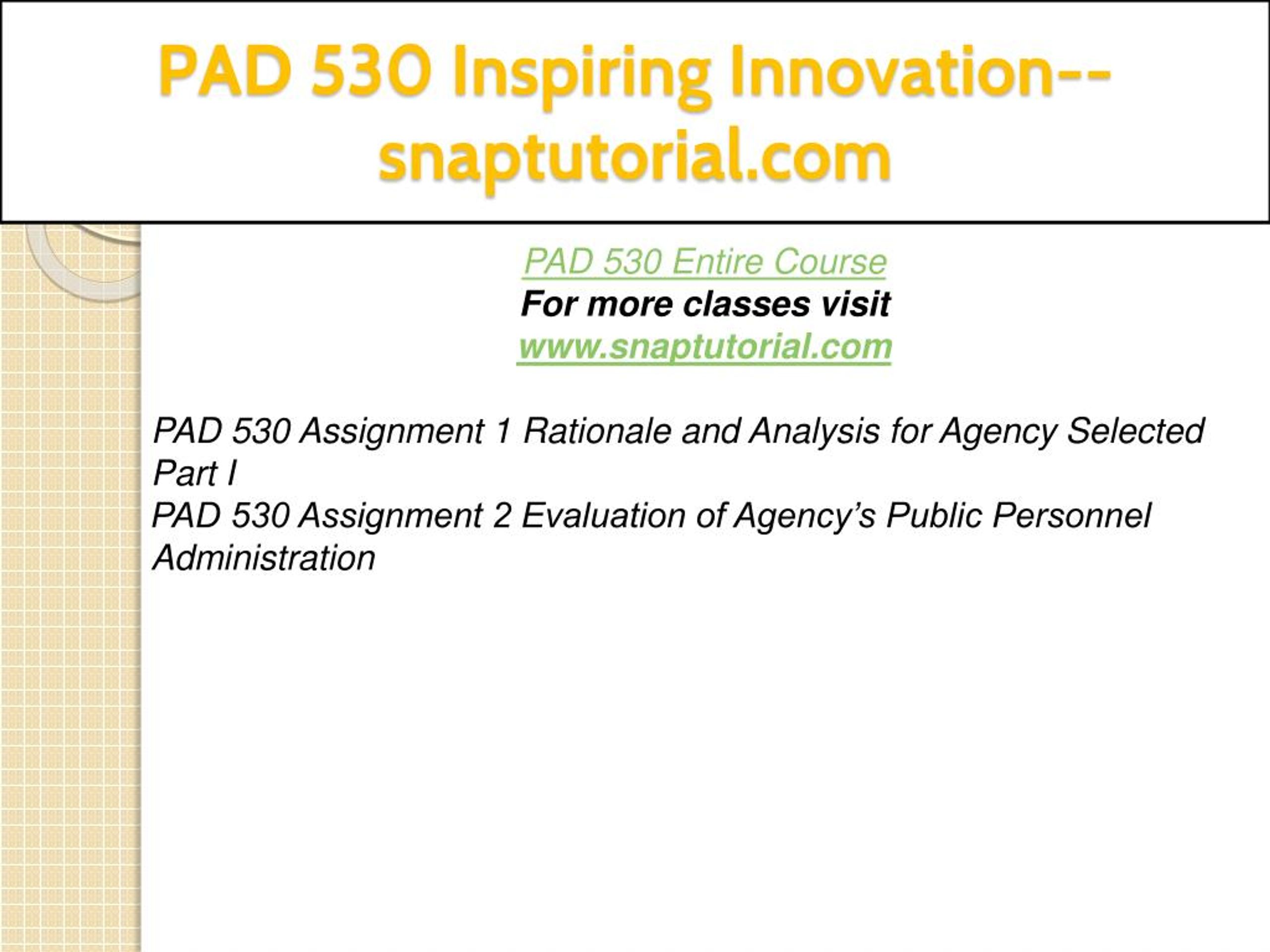 PAD 530 Inspiring Innovation--snaptutorial.com

PAD 530 Entire Course
For more classes visit
www.snaptutorial.com

PAD 530 Assignment 1 Rationale and Analysis for Agency Selected Part I
PAD 530 Assignment 2 Evaluation of Agency's Public Personnel Administration